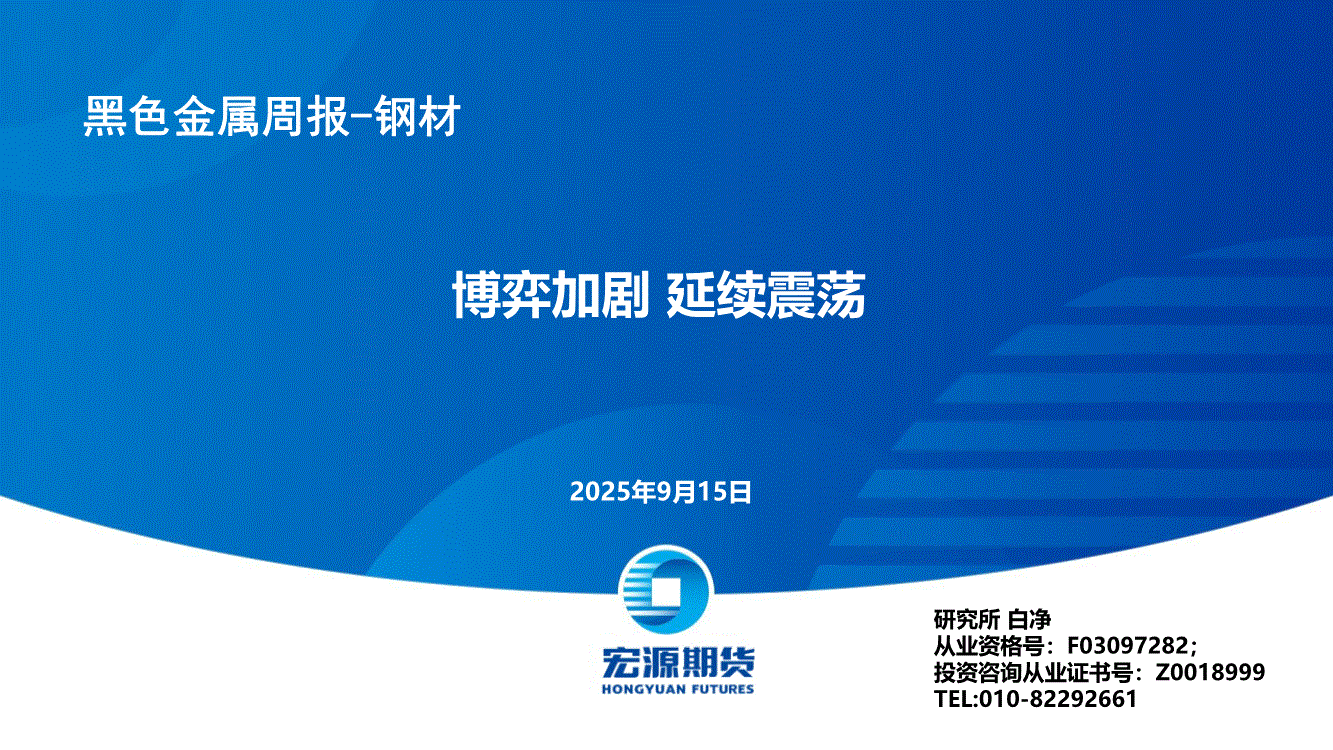 黑色金属周报-钢材

博弈加剧 延续震荡

2025年9月15日

宏源期货
HONGYUAN FUTURES

研究所 白净
从业资格号：F03097282；
投资咨询从业证书号：Z0018999
TEL:010-82292661